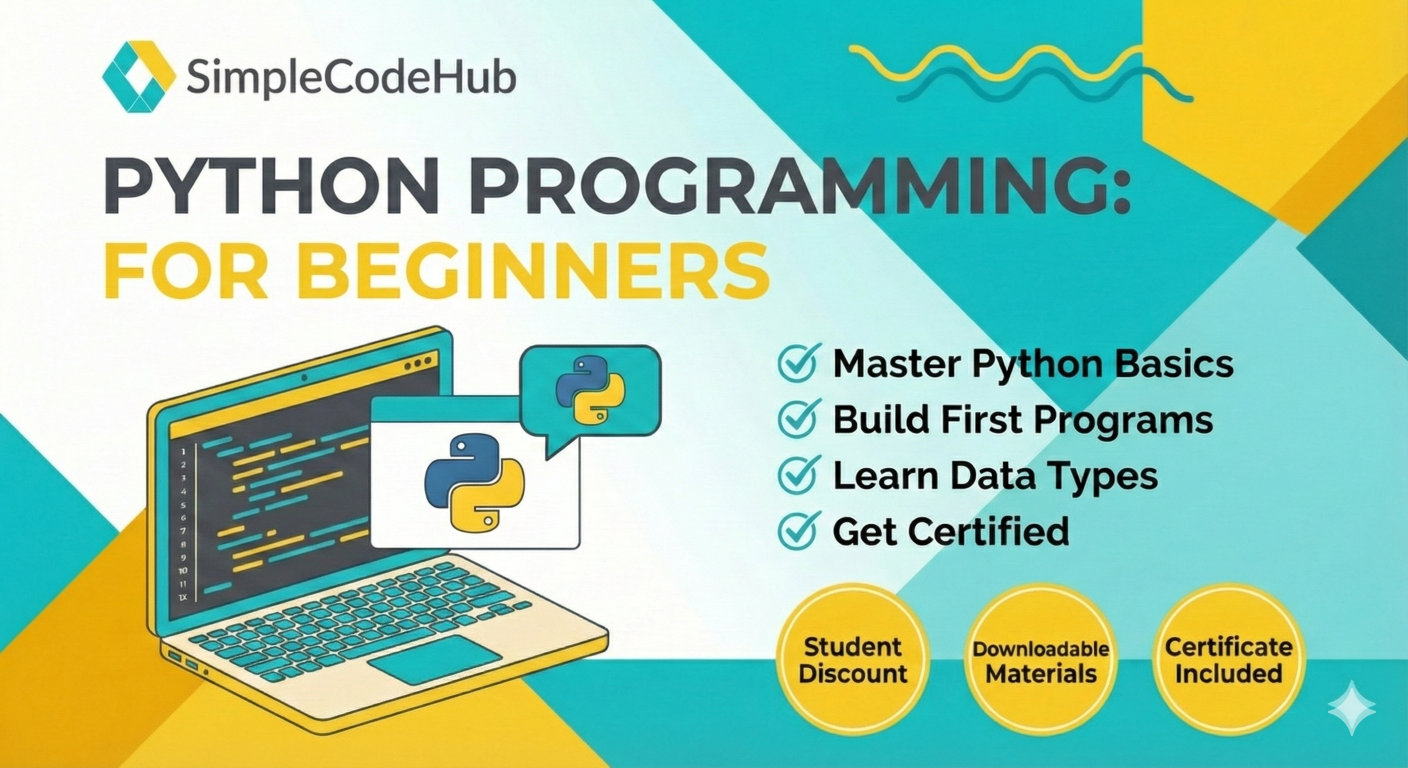 SimpleCodeHub

PYTHON PROGRAMMING:
FOR BEGINNERS

1
2
3
4
5
6
7
8
9
10
11
1X

Master Python Basics
Build First Programs
Learn Data Types
Get Certified

Student Discount

Downloadable Materials

Certificate Included